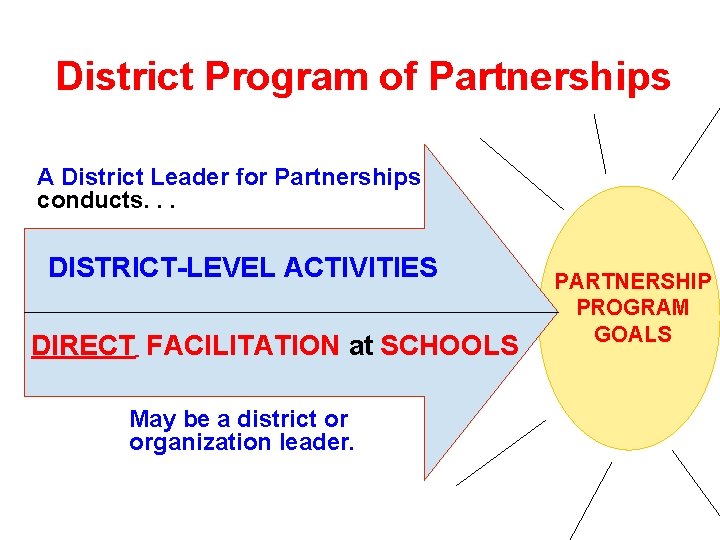 District Program of Partnerships

A District Leader for Partnerships conducts. . .

DISTRICT-LEVEL ACTIVITIES

DIRECT FACILITATION at SCHOOLS

May be a district or organization leader.

PARTNERSHIP PROGRAM GOALS